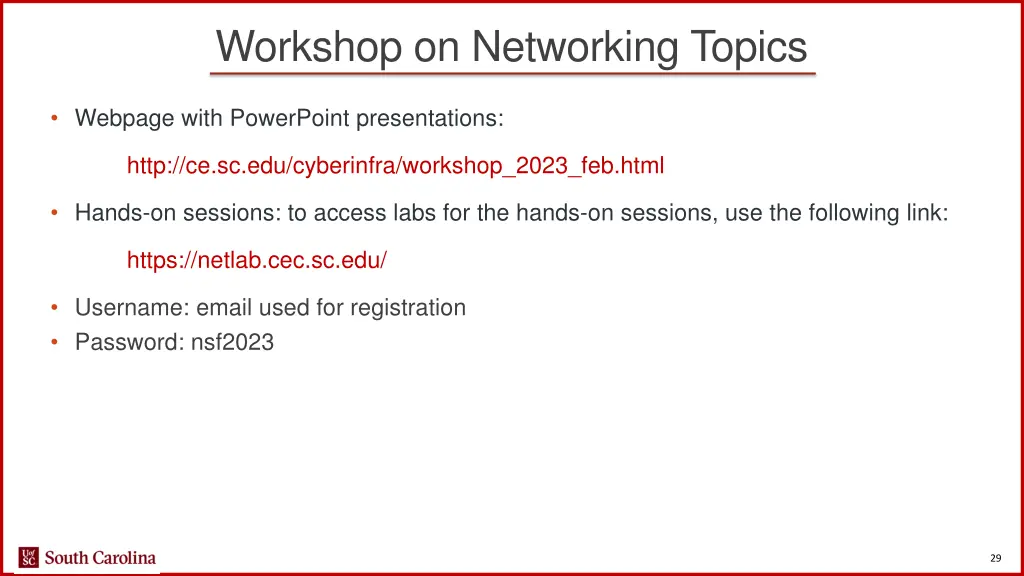 Workshop on Networking Topics

• Webpage with PowerPoint presentations:

http://ce.sc.edu/cyberinfra/workshop_2023_feb.html

• Hands-on sessions: to access labs for the hands-on sessions, use the following link:

https://netlab.cec.sc.edu/

• Username: email used for registration
• Password: nsf2023

UofSC South Carolina

29